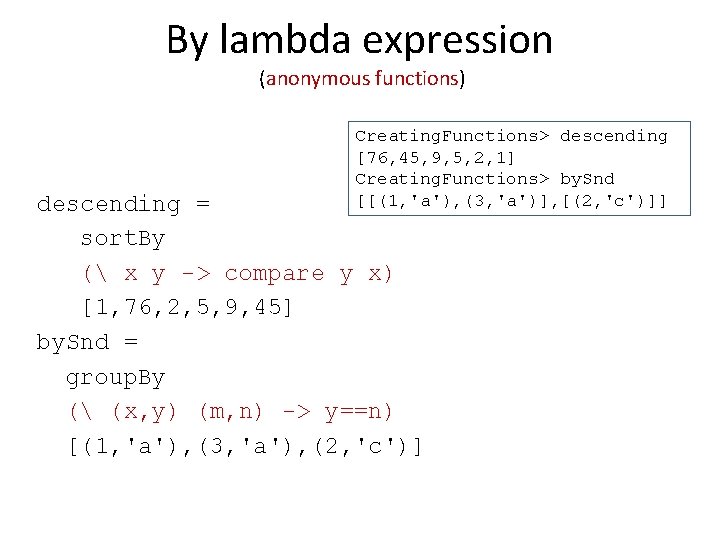 By lambda expression
(anonymous functions)

CreatingFunctions> descending
[76,45,9,5,2,1]
CreatingFunctions> bySnd
[[(1,'a'),(3,'a')],[(2,'c')]]

descending =
sortBy
(\ x y -> compare y x)
[1,76,2,5,9,45]
bySnd =
groupBy
(\ (x,y) (m,n) -> y==n)
[(1,'a'),(3,'a'),(2,'c')]